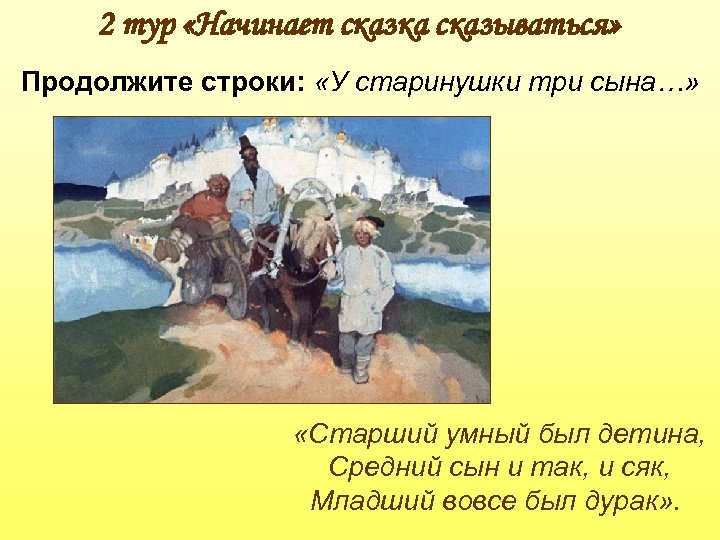 2 тур «Начинает сказка сказываться»

Продолжите строки: «У старинушки три сына…»

«Старший умный был детина,
Средний сын и так, и сяк,
Младший вовсе был дурак».